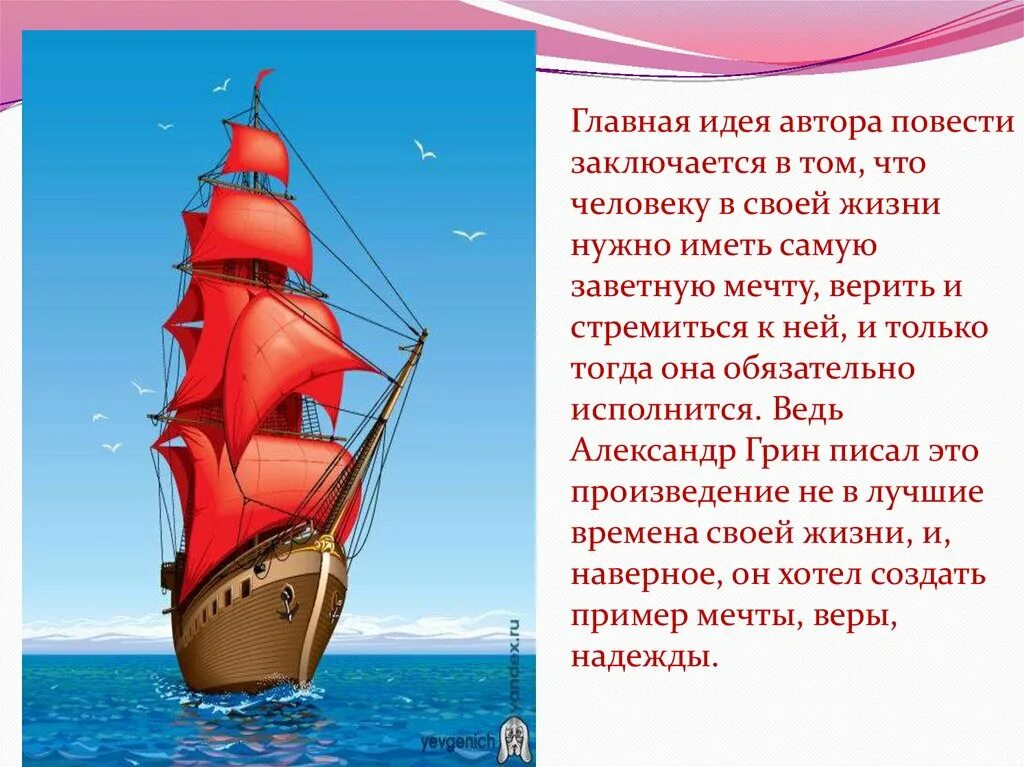 Главная идея автора повести заключается в том, что человеку в своей жизни нужно иметь самую заветную мечту, верить и стремиться к ней, и только тогда она обязательно исполнится. Ведь Александр Грин писал это произведение не в лучшие времена своей жизни, и, наверное, он хотел создать пример мечты, веры, надежды.

yevgenich

yandex.ru